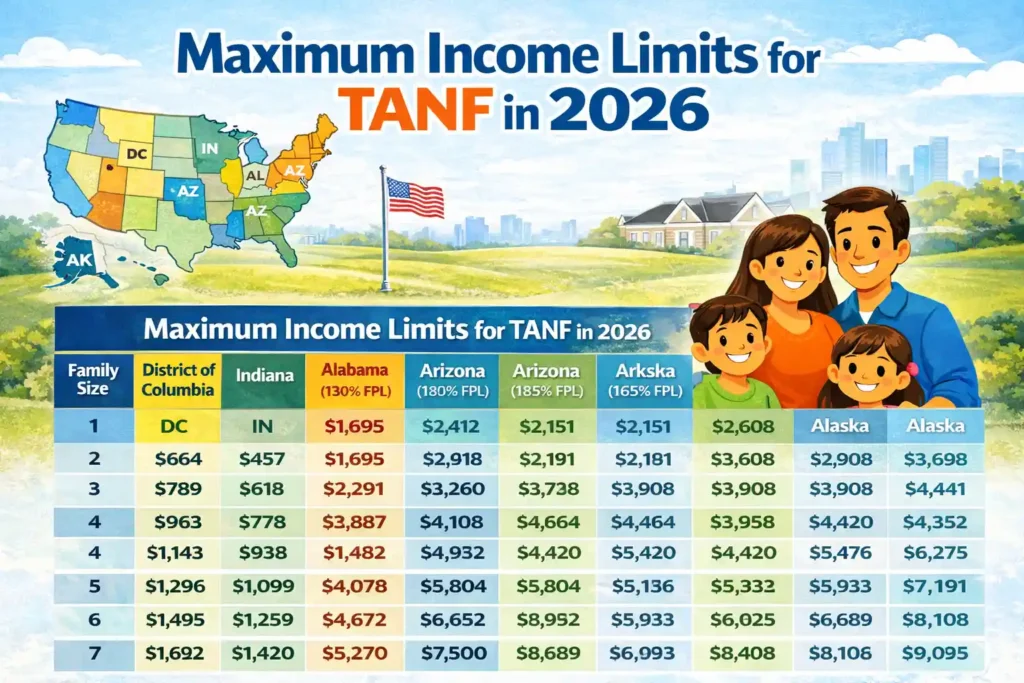 Maximum Income Limits for TANF in 2026

DC
IN
AL
AZ
AZ
AZ
AK

Maximum Income Limits for TANF in 2026

| Family Size | District of Columbia | Indiana | Alabama (130% FPL) | Arizona (180% FPL) | Arizona (185% FPL) | Arkska (165% FPL) | | | |
|---|---|---|---|---|---|---|---|---|---|
| 1 | DC | IN | $1,695 | $2,412 | $2,151 | $2,151 | $2,608 | Alaska | Alaska |
| 2 | $664 | $457 | $1,695 | $2,918 | $2,191 | $2,181 | $3,608 | $2,908 | $3,698 |
| 3 | $789 | $618 | $2,291 | $3,260 | $3,738 | $3,908 | $3,908 | $3,908 | $4,441 |
| 4 | $963 | $778 | $3,887 | $4,108 | $4,664 | $4,464 | $3,958 | $4,420 | $4,352 |
| 4 | $1,143 | $938 | $1,482 | $4,932 | $4,420 | $5,420 | $4,420 | $5,476 | $6,275 |
| 5 | $1,296 | $1,099 | $4,078 | $5,804 | $5,804 | $5,136 | $5,332 | $5,933 | $7,191 |
| 6 | $1,495 | $1,259 | $4,672 | $6,652 | $8,952 | $5,933 | $6,025 | $6,689 | $8,108 |
| 7 | $1,692 | $1,420 | $5,270 | $7,500 | $8,689 | $6,993 | $8,408 | $8,106 | $9,095 |